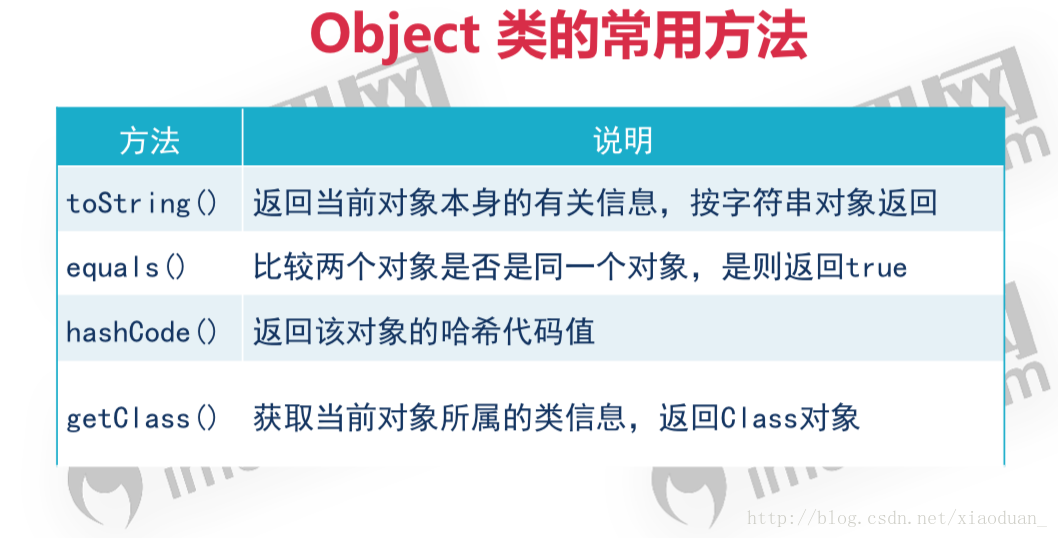 Object 类的常用方法

| 方法 | 说明 |
|---|---|
| toString() | 返回当前对象本身的有关信息，按字符串对象返回 |
| equals() | 比较两个对象是否是同一个对象，是则返回true |
| hashCode() | 返回该对象的哈希代码值 |
| getClass() | 获取当前对象所属的类信息，返回Class对象 |

http://blog.csdn.net/xiaoduan_